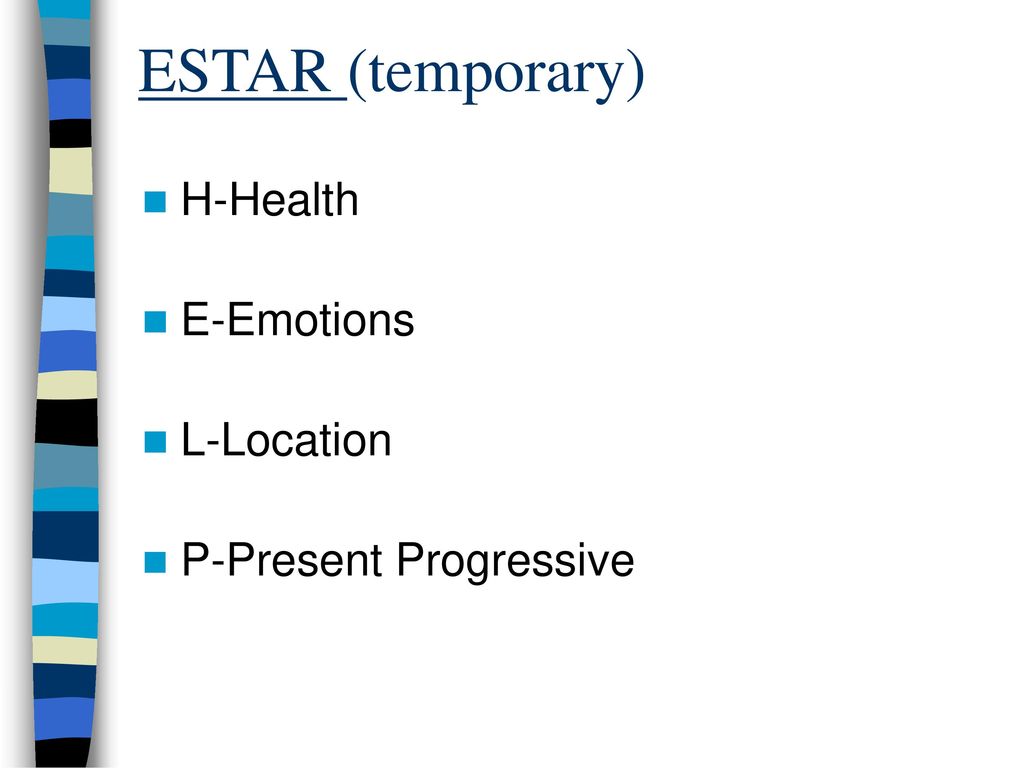 ESTAR (temporary)

H-Health

E-Emotions

L-Location

P-Present Progressive